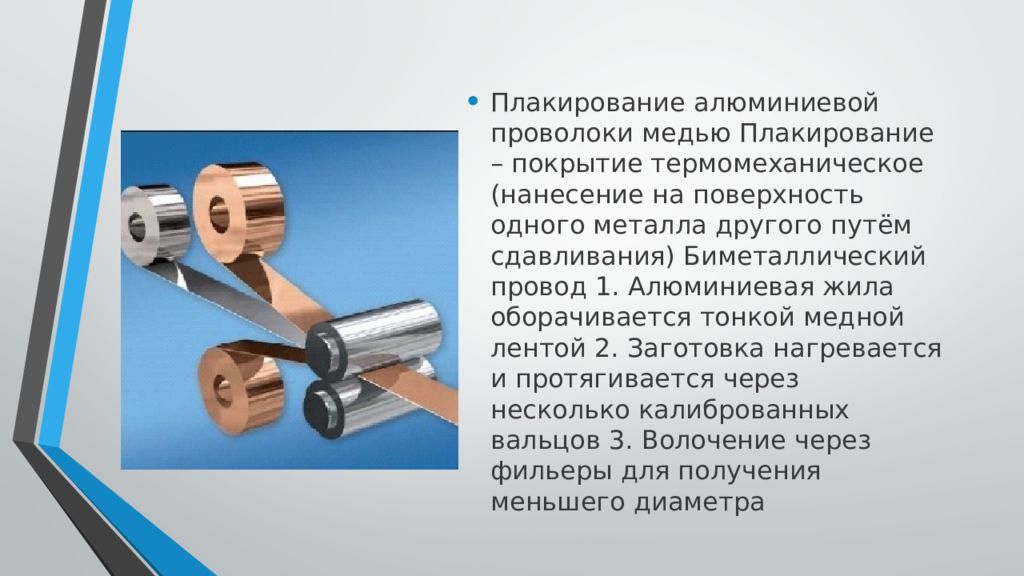 • Плакирование алюминиевой проволоки медью Плакирование – покрытие термомеханическое (нанесение на поверхность одного металла другого путём сдавливания) Биметаллический провод 1. Алюминиевая жила оборачивается тонкой медной лентой 2. Заготовка нагревается и протягивается через несколько калиброванных вальцов 3. Волочение через фильеры для получения меньшего диаметра